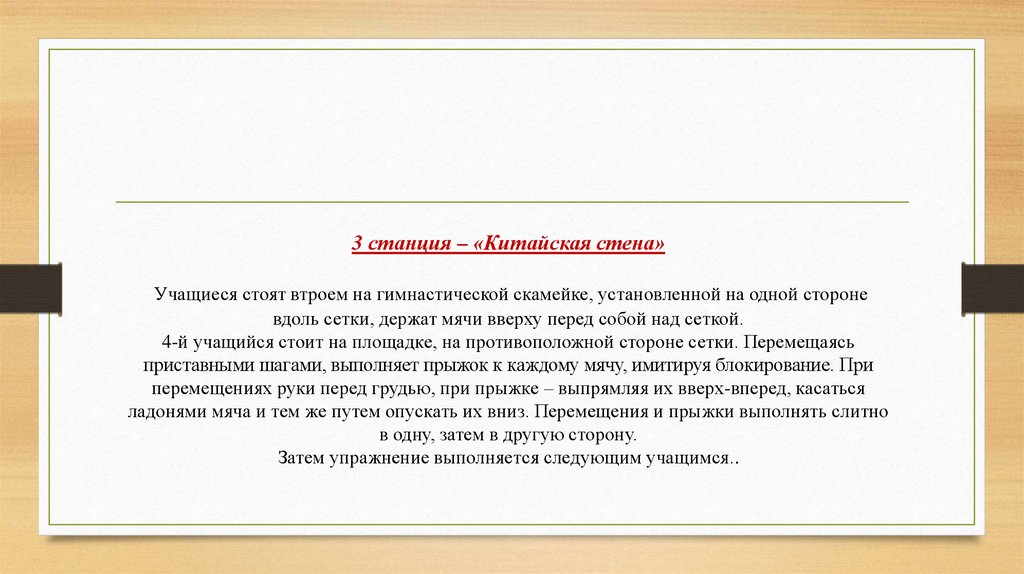 3 станция – «Китайская стена»

Учащиеся стоят втроем на гимнастической скамейке, установленной на одной стороне вдоль сетки, держат мячи вверху перед собой над сеткой.
4-й учащийся стоит на площадке, на противоположной стороне сетки. Перемещаясь приставными шагами, выполняет прыжок к каждому мячу, имитируя блокирование. При перемещениях руки перед грудью, при прыжке – выпрямляя их вверх-вперед, касаться ладонями мяча и тем же путем опускать их вниз. Перемещения и прыжки выполнять слитно в одну, затем в другую сторону.
Затем упражнение выполняется следующим учащимся..